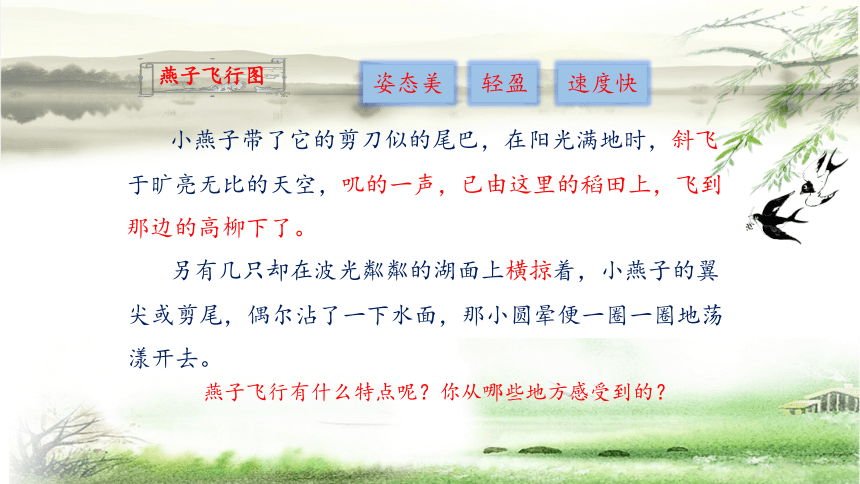 燕子飞行图

姿态美　轻盈　速度快

小燕子带了它的剪刀似的尾巴，在阳光满地时，斜飞于旷亮无比的天空，叽的一声，已由这里的稻田上，飞到那边的高柳下了。

另有几只却在波光粼粼的湖面上横掠着，小燕子的翼尖或剪尾，偶尔沾了一下水面，那小圆晕便一圈一圈地荡漾开去。

燕子飞行有什么特点呢？你从哪些地方感受到的？